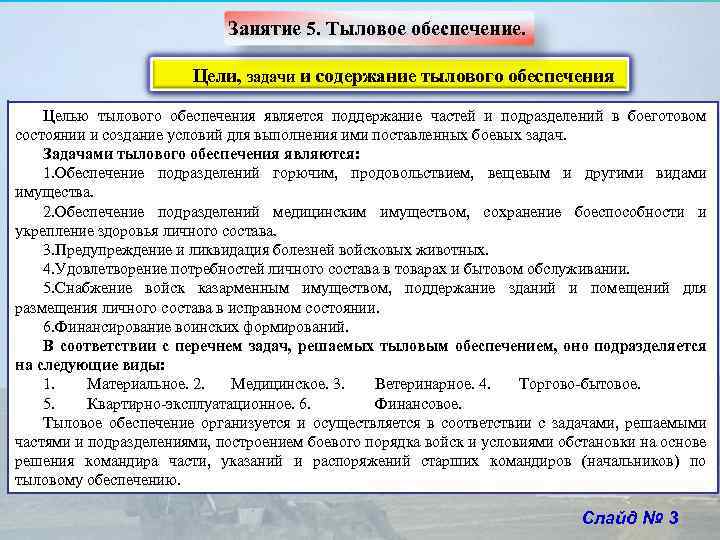 Занятие 5. Тыловое обеспечение.

Цели, задачи и содержание тылового обеспечения

Целью тылового обеспечения является поддержание частей и подразделений в боеготовом состоянии и создание условий для выполнения ими поставленных боевых задач.

Задачами тылового обеспечения являются:

1.Обеспечение подразделений горючим, продовольствием, вещевым и другими видами имущества.

2.Обеспечение подразделений медицинским имуществом, сохранение боеспособности и укрепление здоровья личного состава.

3.Предупреждение и ликвидация болезней войсковых животных.

4.Удовлетворение потребностей личного состава в товарах и бытовом обслуживании.

5.Снабжение войск казарменным имуществом, поддержание зданий и помещений для размещения личного состава в исправном состоянии.

6.Финансирование воинских формирований.

В соответствии с перечнем задач, решаемых тыловым обеспечением, оно подразделяется на следующие виды:

1. Материальное. 2. Медицинское. 3. Ветеринарное. 4. Торгово-бытовое.

5. Квартирно-эксплуатационное. 6. Финансовое.

Тыловое обеспечение организуется и осуществляется в соответствии с задачами, решаемыми частями и подразделениями, построением боевого порядка войск и условиями обстановки на основе решения командира части, указаний и распоряжений старших командиров (начальников) по тыловому обеспечению.

Слайд № 3